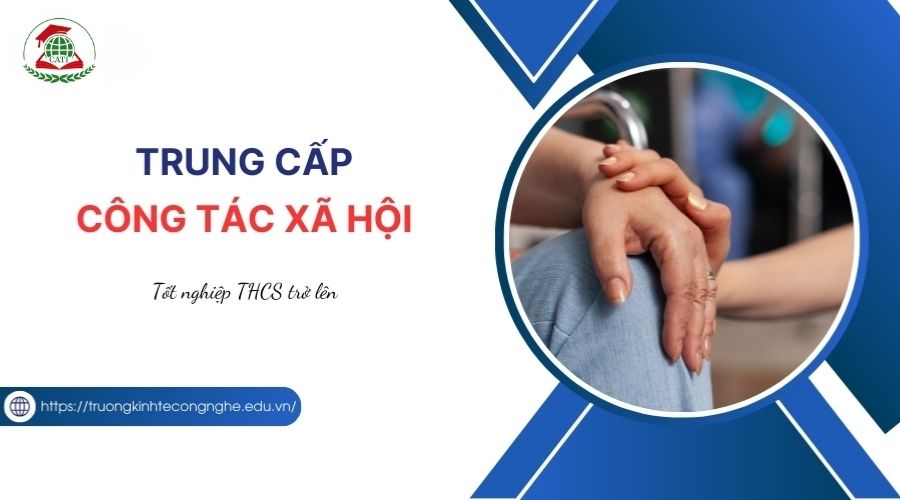 CATI

TRUNG CẤP
CÔNG TÁC XÃ HỘI

Tốt nghiệp THCS trở lên

https://truongkinhtecongnghe.edu.vn/